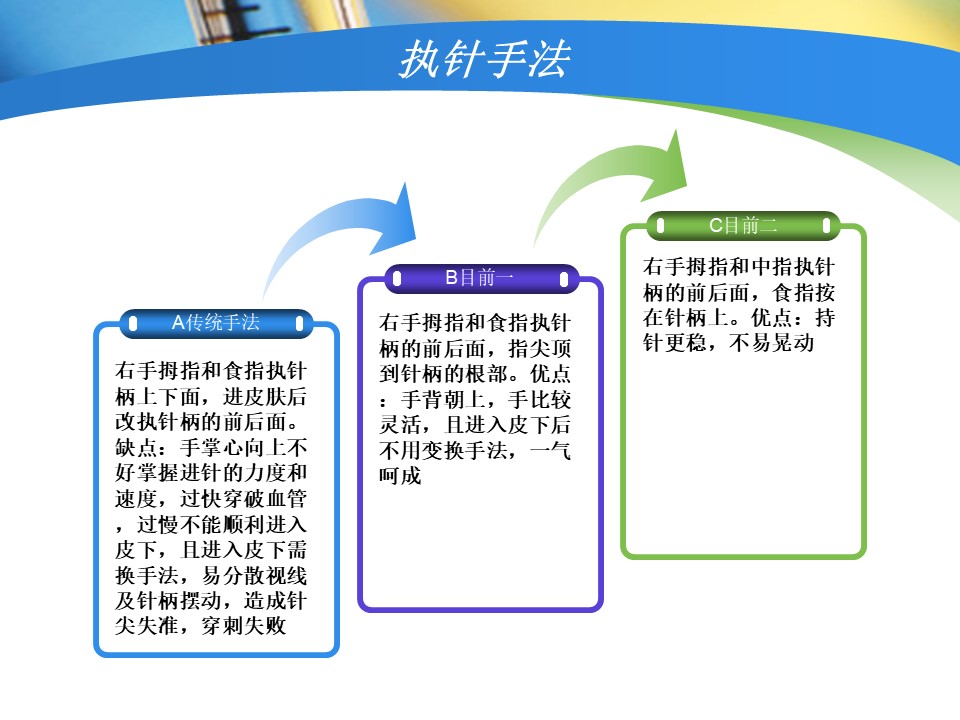 执针手法

A传统手法

右手拇指和食指执针柄上下面，进皮肤后改执针柄的前后面。缺点：手掌心向上不好掌握进针的力度和速度，过快穿破血管，过慢不能顺利进入皮下，且进入皮下需换手法，易分散视线及针柄摆动，造成针尖失准，穿刺失败

B目前一

右手拇指和食指执针柄的前后面，指尖顶到针柄的根部。优点：手背朝上，手比较灵活，且进入皮下后不用变换手法，一气呵成

C目前二

右手拇指和中指执针柄的前后面，食指按在针柄上。优点：持针更稳，不易晃动